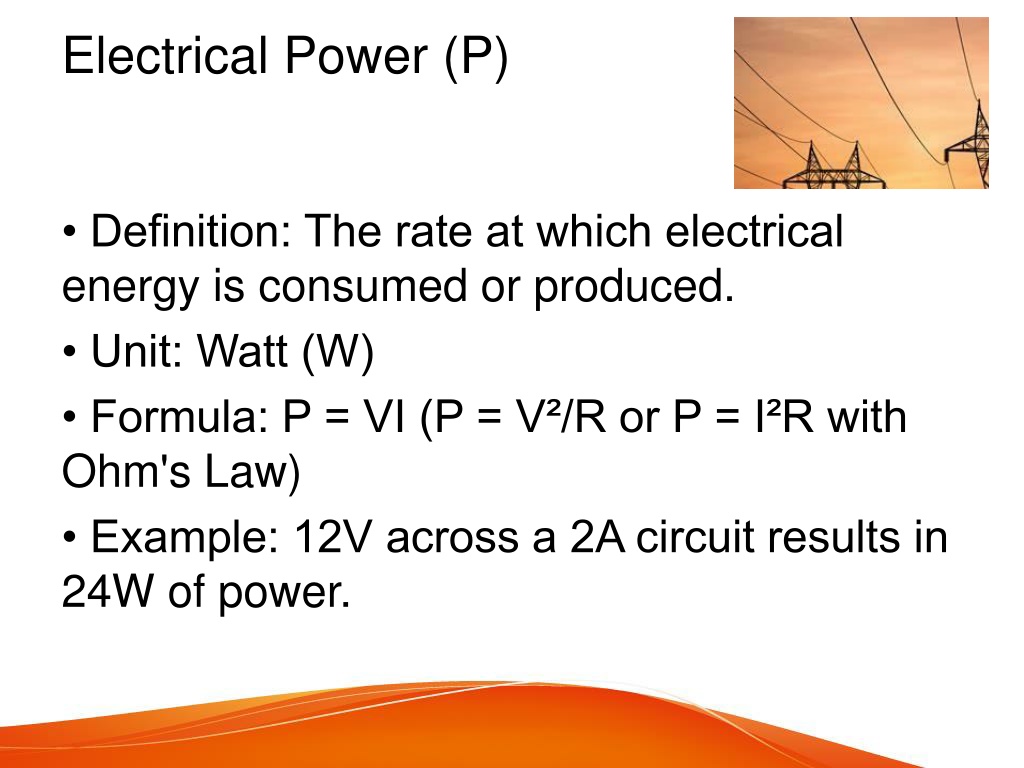 Electrical Power (P)

• Definition: The rate at which electrical energy is consumed or produced.

• Unit: Watt (W)

• Formula: $P = VI$ ($P = V^2/R$ or $P = I^2R$ with Ohm's Law)

• Example: 12V across a 2A circuit results in 24W of power.